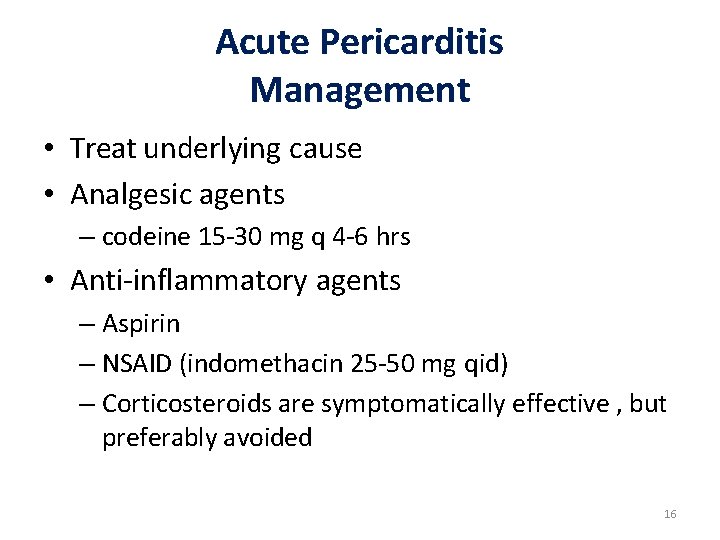 Acute Pericarditis
Management

• Treat underlying cause
• Analgesic agents
– codeine 15-30 mg q 4-6 hrs
• Anti-inflammatory agents
– Aspirin
– NSAID (indomethacin 25-50 mg qid)
– Corticosteroids are symptomatically effective , but preferably avoided

16